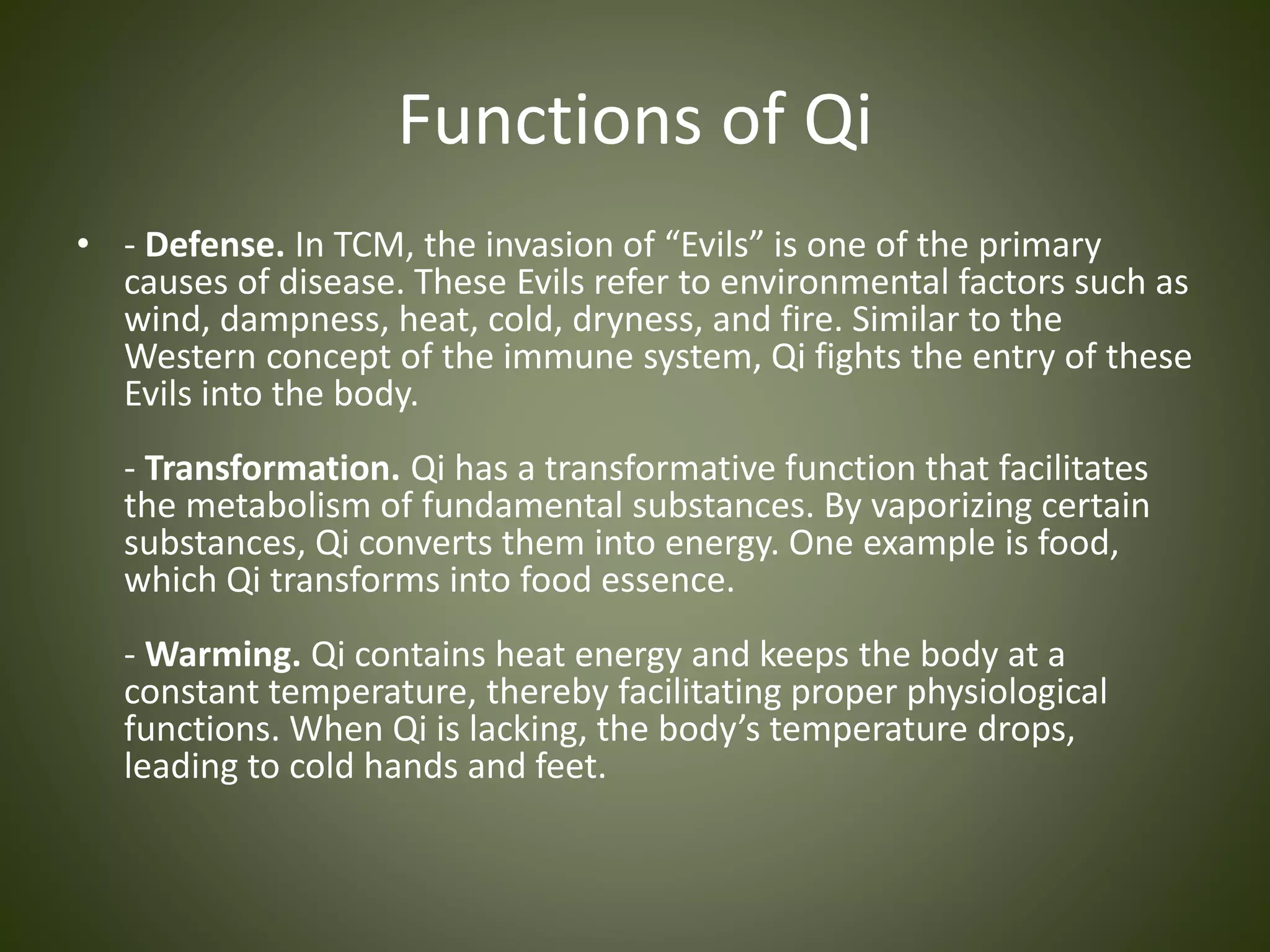 Functions of Qi

• - Defense. In TCM, the invasion of “Evils” is one of the primary causes of disease. These Evils refer to environmental factors such as wind, dampness, heat, cold, dryness, and fire. Similar to the Western concept of the immune system, Qi fights the entry of these Evils into the body.

- Transformation. Qi has a transformative function that facilitates the metabolism of fundamental substances. By vaporizing certain substances, Qi converts them into energy. One example is food, which Qi transforms into food essence.

- Warming. Qi contains heat energy and keeps the body at a constant temperature, thereby facilitating proper physiological functions. When Qi is lacking, the body’s temperature drops, leading to cold hands and feet.